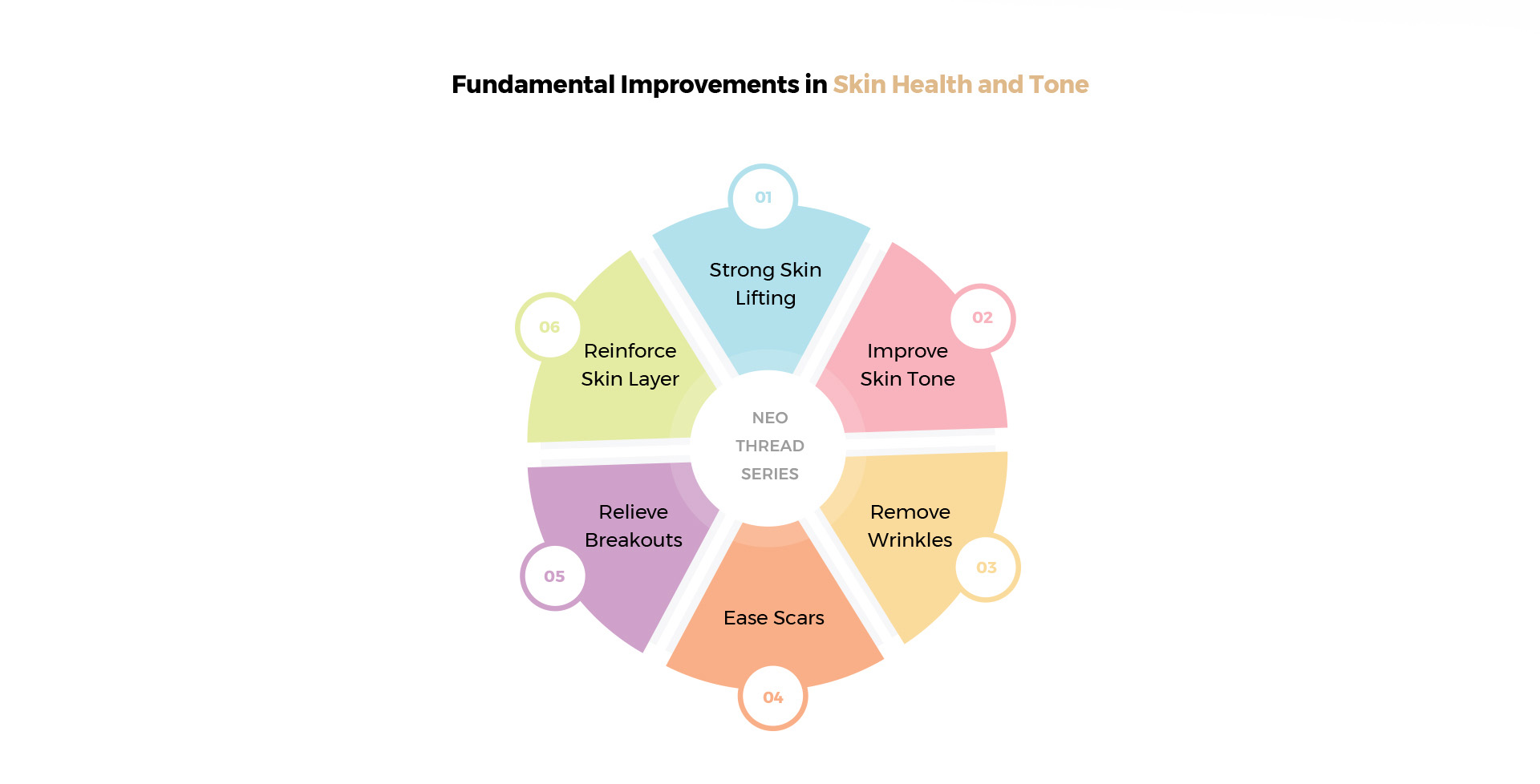 Fundamental Improvements in Skin Health and Tone

01
Strong Skin Lifting

02
Improve Skin Tone

03
Remove Wrinkles

04
Ease Scars

05
Relieve Breakouts

06
Reinforce Skin Layer

NEO THREAD SERIES